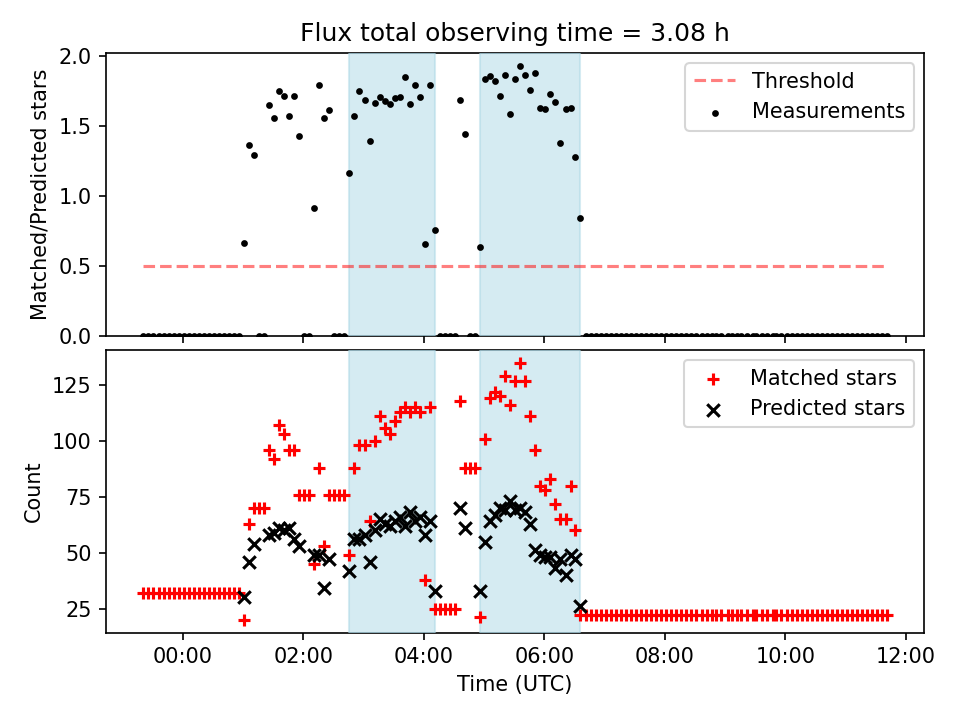 Flux total observing time = 3.08 h

Matched/Predicted stars

2.0
1.5
1.0
0.5
0.0

Threshold
Measurements

Count

125
100
75
50
25

Matched stars
Predicted stars

00:00
02:00
04:00
06:00
08:00
10:00
12:00

Time (UTC)